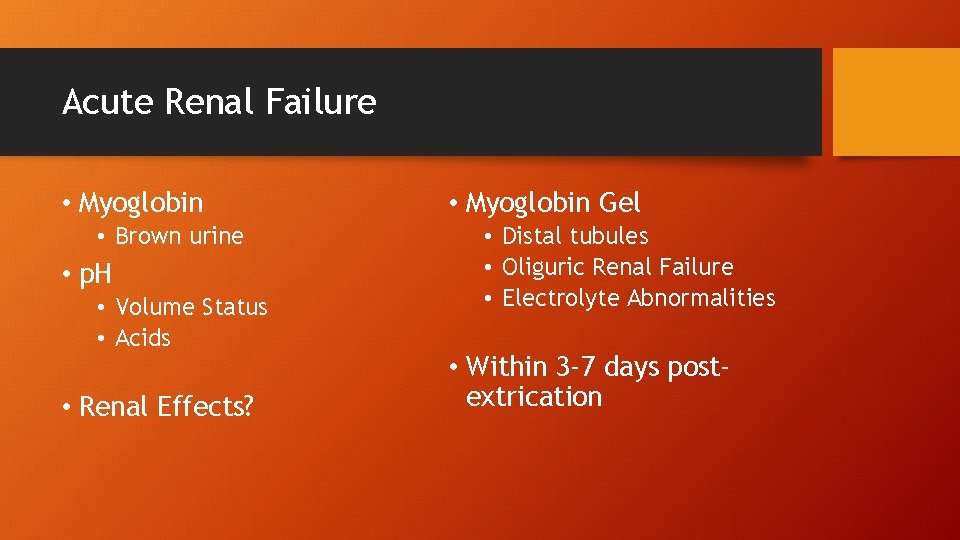 Acute Renal Failure

• Myoglobin
  • Brown urine
• pH
  • Volume Status
  • Acids
• Renal Effects?

• Myoglobin Gel
  • Distal tubules
  • Oliguric Renal Failure
  • Electrolyte Abnormalities
• Within 3-7 days post-extrication